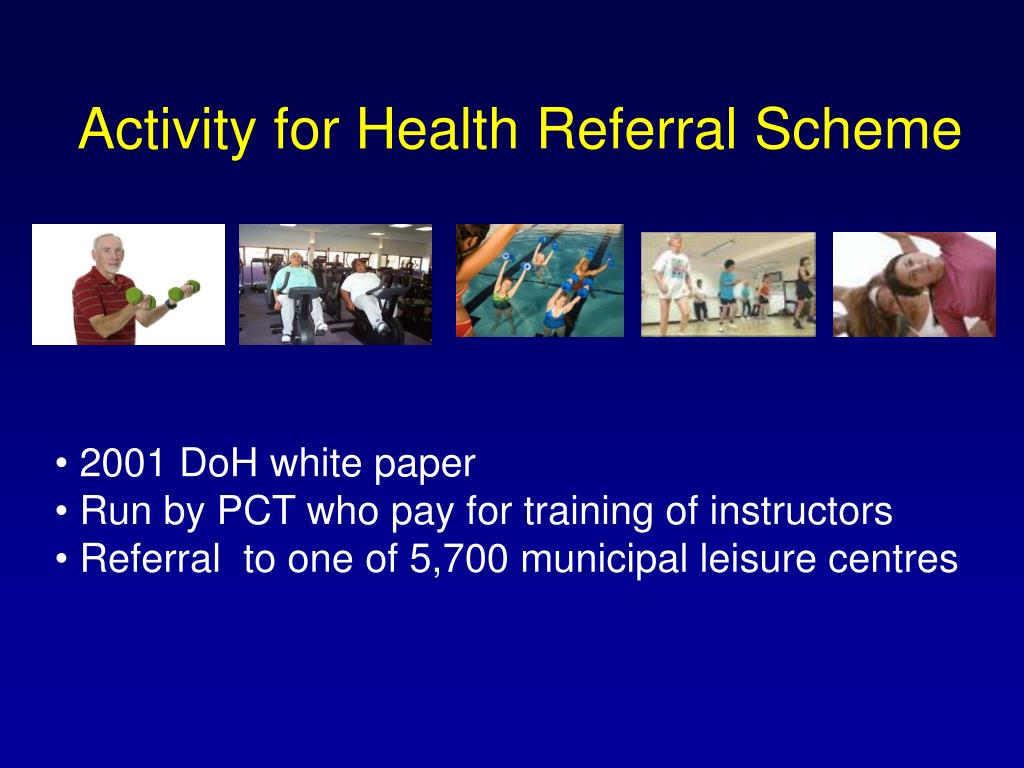 Activity for Health Referral Scheme

• 2001 DoH white paper
• Run by PCT who pay for training of instructors
• Referral  to one of 5,700 municipal leisure centres